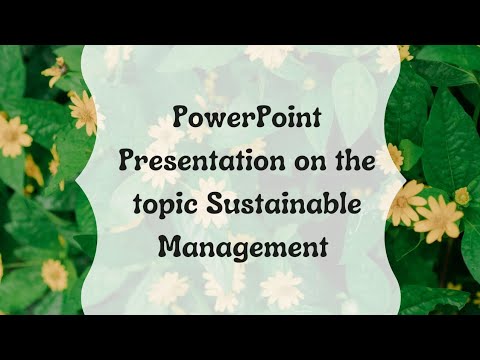 PowerPoint Presentation on the topic Sustainable Management